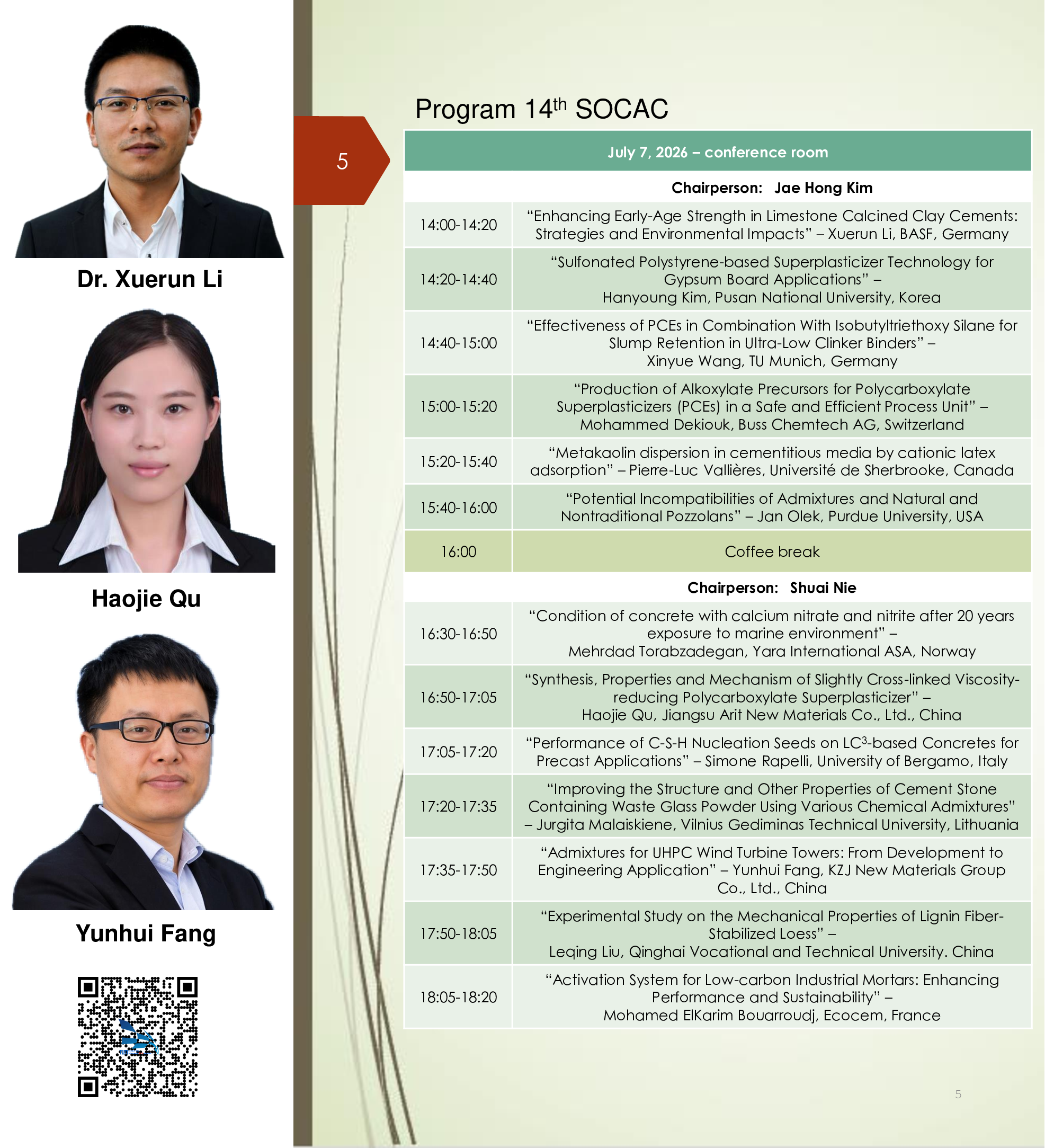 Dr. Xuerun Li

Haojie Qu

Yunhui Fang

5

Program 14$^{th}$ SOCAC

| July 7, 2026 – conference room | |
|---|---|
| Chairperson: Jae Hong Kim | |
| 14:00-14:20 | "Enhancing Early-Age Strength in Limestone Calcined Clay Cements: Strategies and Environmental Impacts" – Xuerun Li, BASF, Germany |
| 14:20-14:40 | "Sulfonated Polystyrene-based Superplasticizer Technology for Gypsum Board Applications" – Hanyoung Kim, Pusan National University, Korea |
| 14:40-15:00 | "Effectiveness of PCEs in Combination With Isobutyltriethoxy Silane for Slump Retention in Ultra-Low Clinker Binders" – Xinyue Wang, TU Munich, Germany |
| 15:00-15:20 | "Production of Alkoxylate Precursors for Polycarboxylate Superplasticizers (PCEs) in a Safe and Efficient Process Unit" – Mohammed Dekiouk, Buss Chemtech AG, Switzerland |
| 15:20-15:40 | "Metakaolin dispersion in cementitious media by cationic latex adsorption" – Pierre-Luc Vallières, Université de Sherbrooke, Canada |
| 15:40-16:00 | "Potential Incompatibilities of Admixtures and Natural and Nontraditional Pozzolans" – Jan Olek, Purdue University, USA |
| 16:00 | Coffee break |
| Chairperson: Shuai Nie | |
| 16:30-16:50 | "Condition of concrete with calcium nitrate and nitrite after 20 years exposure to marine environment" – Mehrdad Torabzadegan, Yara International ASA, Norway |
| 16:50-17:05 | "Synthesis, Properties and Mechanism of Slightly Cross-linked Viscosity-reducing Polycarboxylate Superplasticizer" – Haojie Qu, Jiangsu Arit New Materials Co., Ltd., China |
| 17:05-17:20 | "Performance of C-S-H Nucleation Seeds on LC$^3$-based Concretes for Precast Applications" – Simone Rapelli, University of Bergamo, Italy |
| 17:20-17:35 | "Improving the Structure and Other Properties of Cement Stone Containing Waste Glass Powder Using Various Chemical Admixtures" – Jurgita Malaiskiene, Vilnius Gediminas Technical University, Lithuania |
| 17:35-17:50 | "Admixtures for UHPC Wind Turbine Towers: From Development to Engineering Application" – Yunhui Fang, KZJ New Materials Group Co., Ltd., China |
| 17:50-18:05 | "Experimental Study on the Mechanical Properties of Lignin Fiber-Stabilized Loess" – Leqing Liu, Qinghai Vocational and Technical University. China |
| 18:05-18:20 | "Activation System for Low-carbon Industrial Mortars: Enhancing Performance and Sustainability" – Mohamed ElKarim Bouarroudj, Ecocem, France |

5